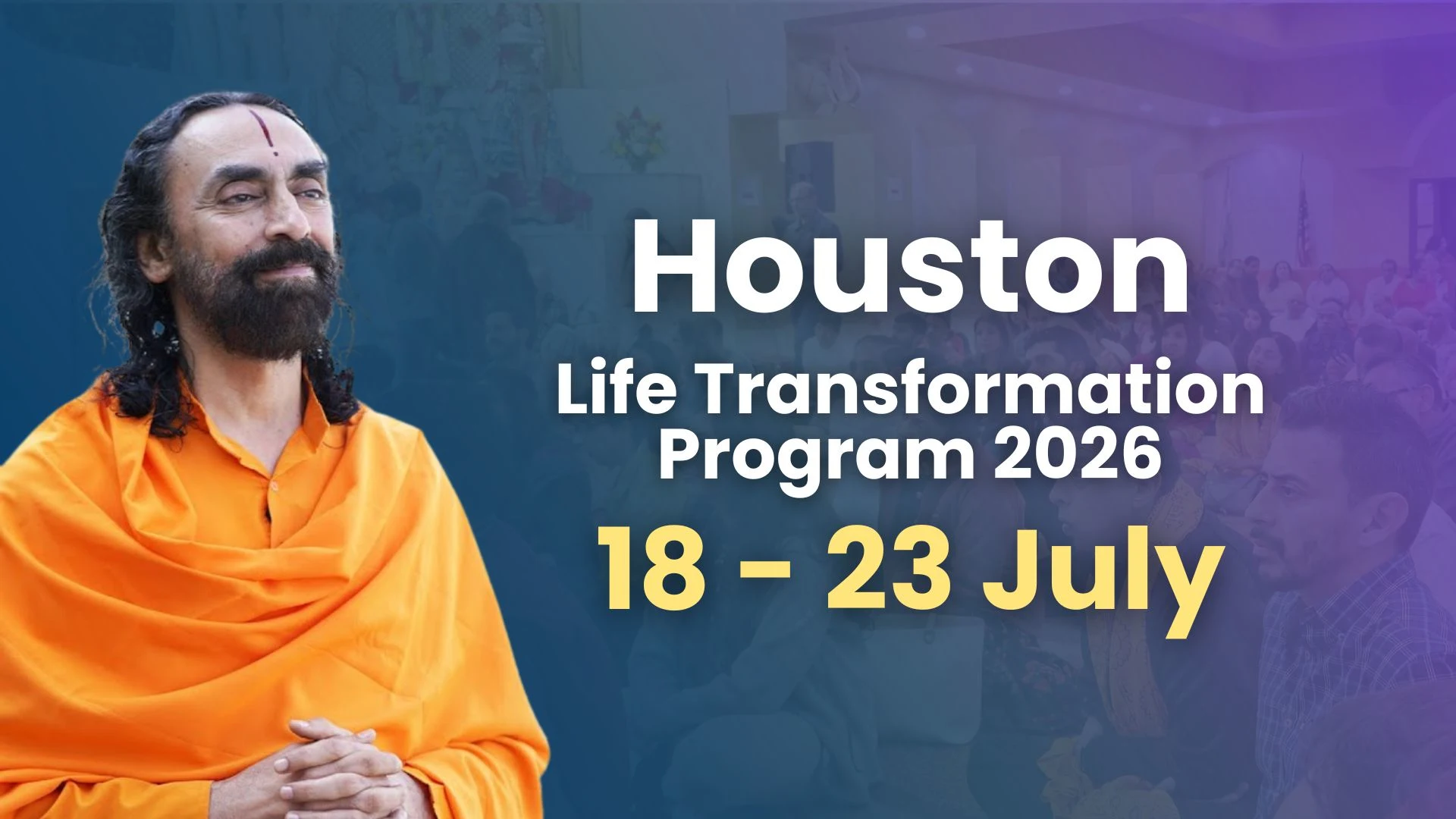 Houston
Life Transformation Program 2026
18 - 23 July